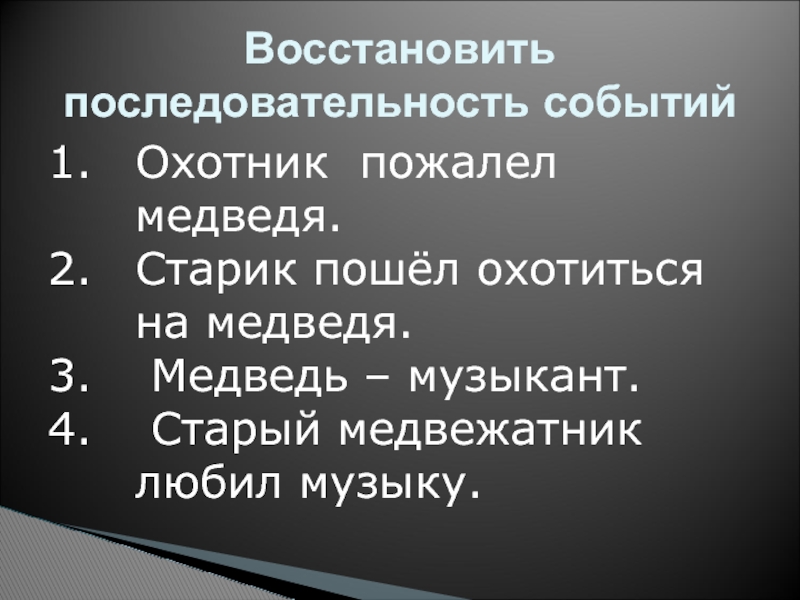 Восстановить последовательность событий

1. Охотник пожалел медведя.
2. Старик пошёл охотиться на медведя.
3. Медведь – музыкант.
4. Старый медвежатник любил музыку.